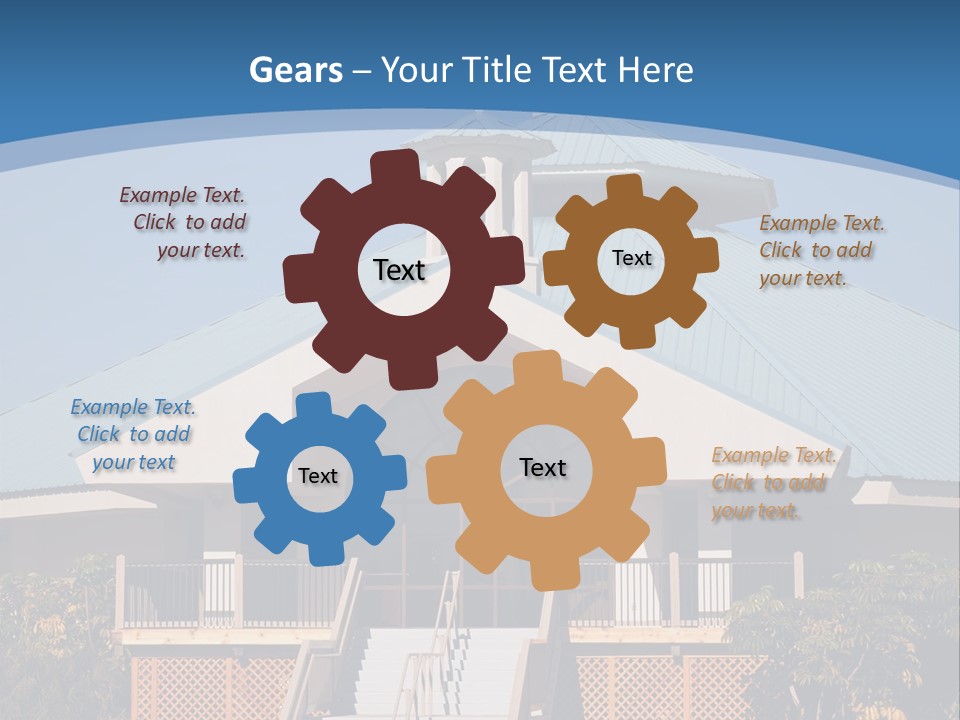 Gears – Your Title Text Here

Example Text. Click to add your text.

Text

Text

Example Text. Click to add your text.

Example Text. Click to add your text

Text

Text

Example Text. Click to add your text.